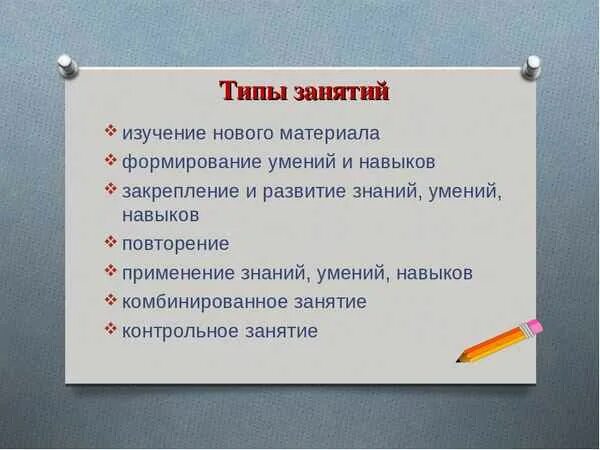 Типы занятий

❖ изучение нового материала
❖ формирование умений и навыков
❖ закрепление и развитие знаний, умений, навыков
❖ повторение
❖ применение знаний, умений, навыков
❖ комбинированное занятие
❖ контрольное занятие